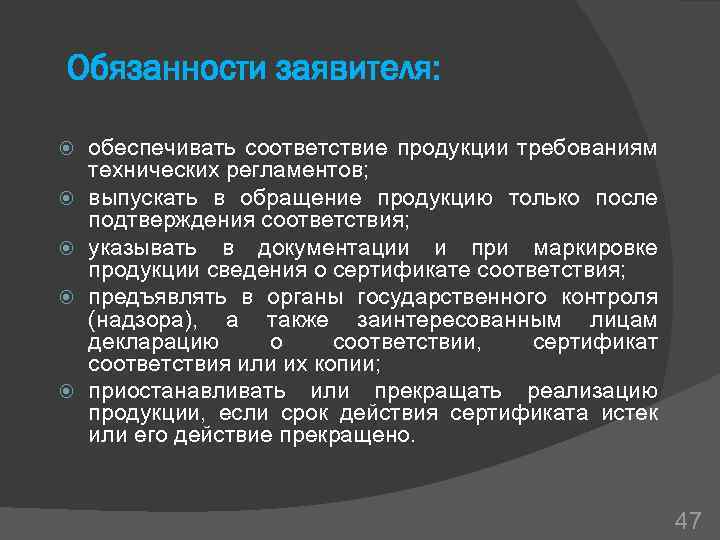 Обязанности заявителя:

обеспечивать соответствие продукции требованиям технических регламентов;

выпускать в обращение продукцию только после подтверждения соответствия;

указывать в документации и при маркировке продукции сведения о сертификате соответствия;

предъявлять в органы государственного контроля (надзора), а также заинтересованным лицам декларацию о соответствии, сертификат соответствия или их копии;

приостанавливать или прекращать реализацию продукции, если срок действия сертификата истек или его действие прекращено.

47